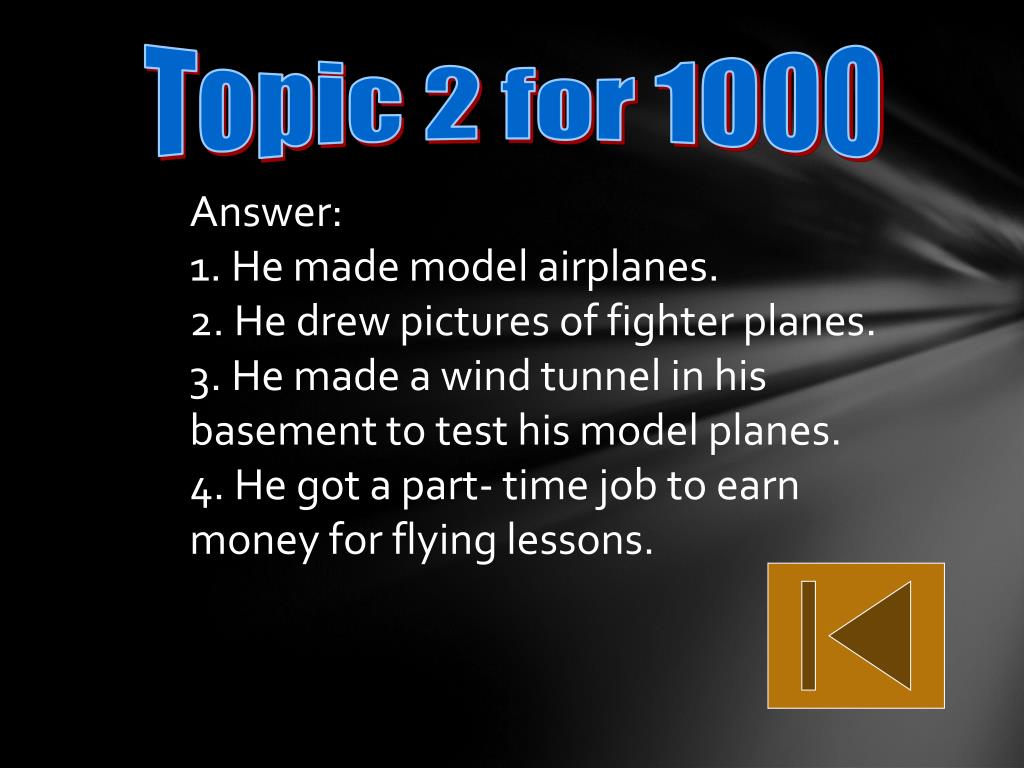 Topic 2 for 1000

Answer:
1. He made model airplanes.
2. He drew pictures of fighter planes.
3. He made a wind tunnel in his basement to test his model planes.
4. He got a part- time job to earn money for flying lessons.